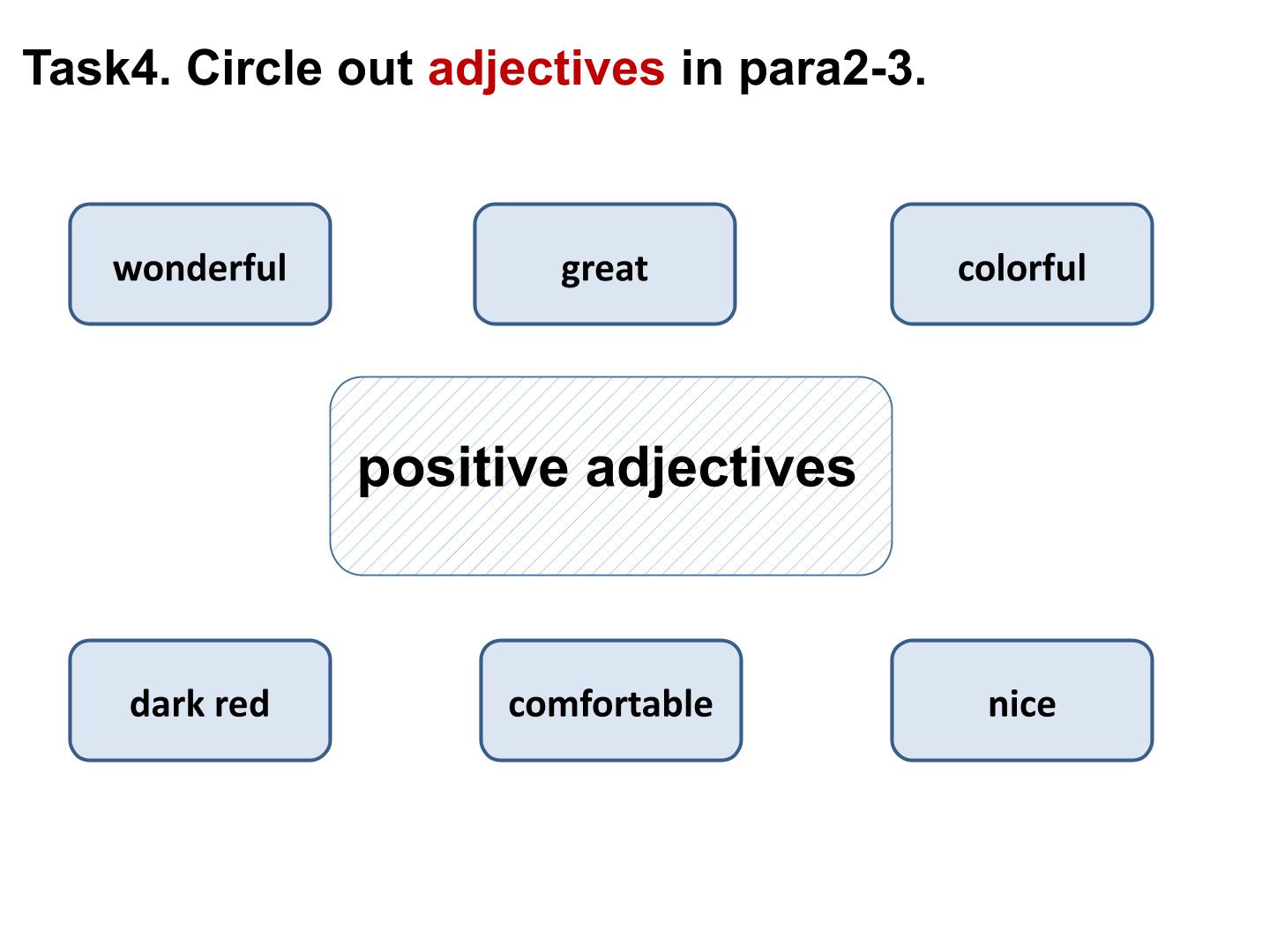 Task4. Circle out adjectives in para2-3.

wonderful

great

colorful

positive adjectives

dark red

comfortable

nice